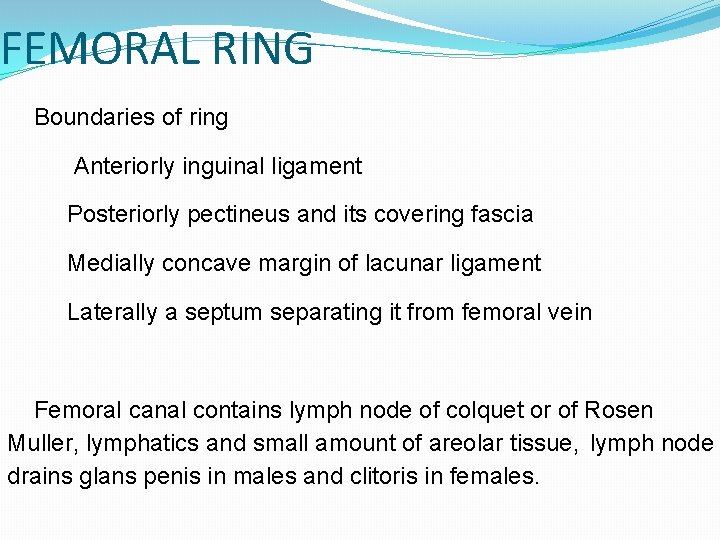 FEMORAL RING

Boundaries of ring

Anteriorly inguinal ligament

Posteriorly pectineus and its covering fascia

Medially concave margin of lacunar ligament

Laterally a septum separating it from femoral vein

Femoral canal contains lymph node of colquet or of Rosen Muller, lymphatics and small amount of areolar tissue, lymph node drains glans penis in males and clitoris in females.